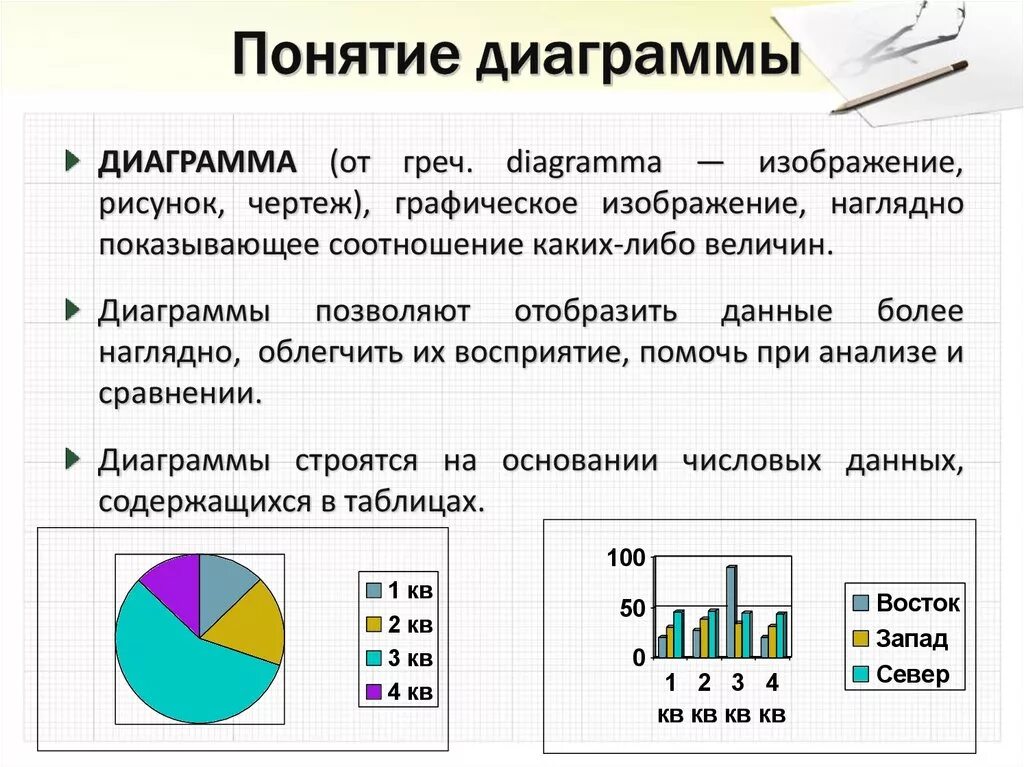 Понятие диаграммы

ДИАГРАММА (от греч. diagramma — изображение, рисунок, чертеж), графическое изображение, наглядно показывающее соотношение каких-либо величин.

Диаграммы позволяют отобразить данные более наглядно, облегчить их восприятие, помочь при анализе и сравнении.

Диаграммы строятся на основании числовых данных, содержащихся в таблицах.

1 кв
2 кв
3 кв
4 кв

100
50
0
1 кв
2 кв
3 кв
4 кв

Восток
Запад
Север